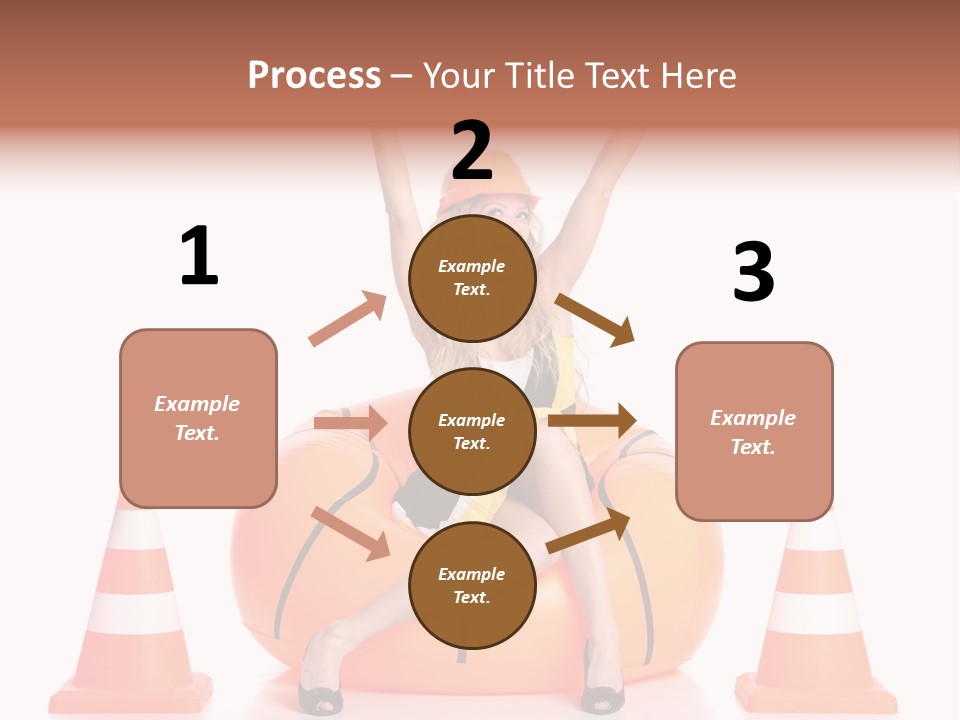 Process – Your Title Text Here

1

Example Text.

2

Example Text.

Example Text.

Example Text.

3

Example Text.